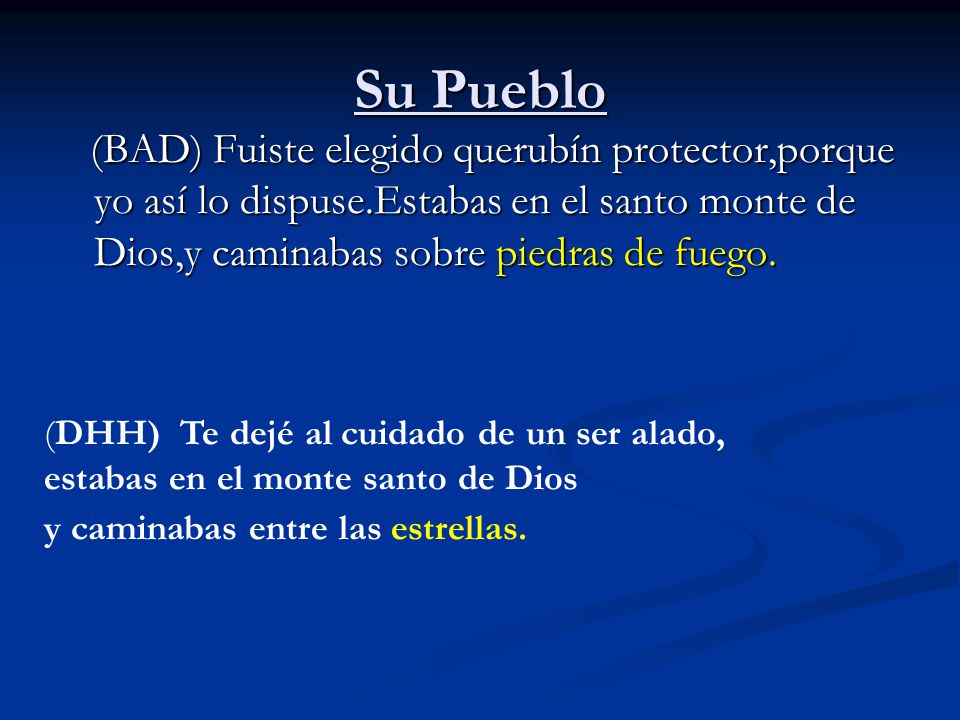 Su Pueblo

(BAD) Fuiste elegido querubín protector,porque yo así lo dispuse.Estabas en el santo monte de Dios,y caminabas sobre piedras de fuego.

(DHH) Te dejé al cuidado de un ser alado,
estabas en el monte santo de Dios
y caminabas entre las estrellas.